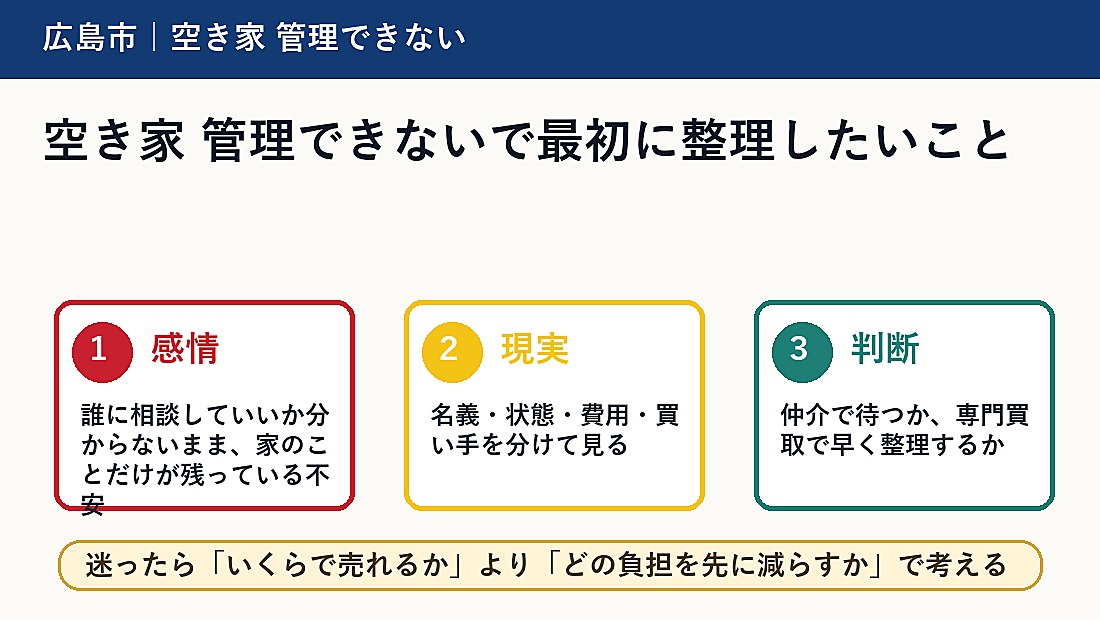 広島市｜空き家 管理できない

空き家 管理できないで最初に整理したいこと

1 感情

誰に相談していいか分からないまま、家のことだけが残っている不安

2 現実

名義・状態・費用・買い手を分けて見る

3 判断

仲介で待つか、専門買取で早く整理するか

迷ったら「いくらで売れるか」より「どの負担を先に減らすか」で考える